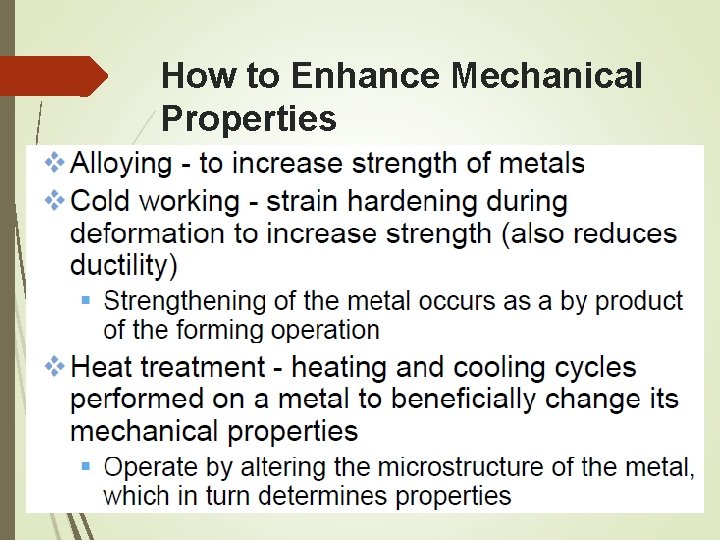 How to Enhance Mechanical Properties

❖ Alloying - to increase strength of metals

❖ Cold working - strain hardening during deformation to increase strength (also reduces ductility)

▪ Strengthening of the metal occurs as a by product of the forming operation

❖ Heat treatment - heating and cooling cycles performed on a metal to beneficially change its mechanical properties

▪ Operate by altering the microstructure of the metal, which in turn determines properties